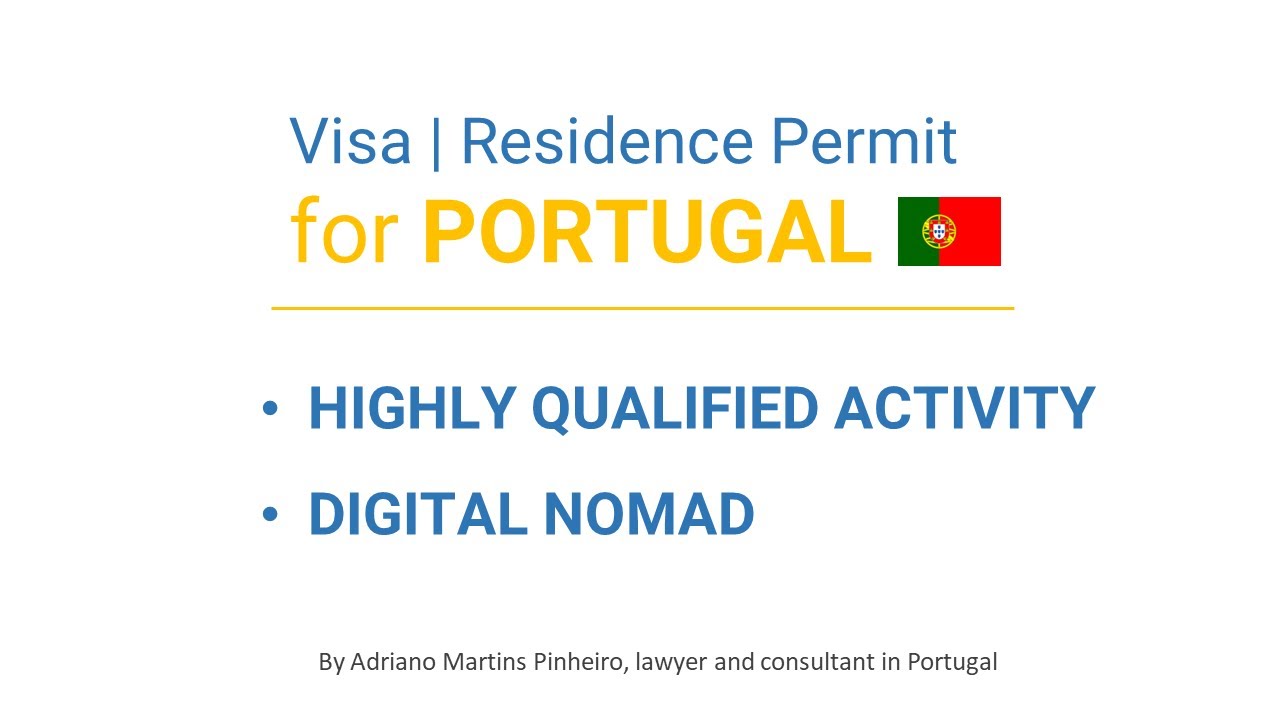 Visa | Residence Permit
for PORTUGAL

• HIGHLY QUALIFIED ACTIVITY
• DIGITAL NOMAD

By Adriano Martins Pinheiro, lawyer and consultant in Portugal